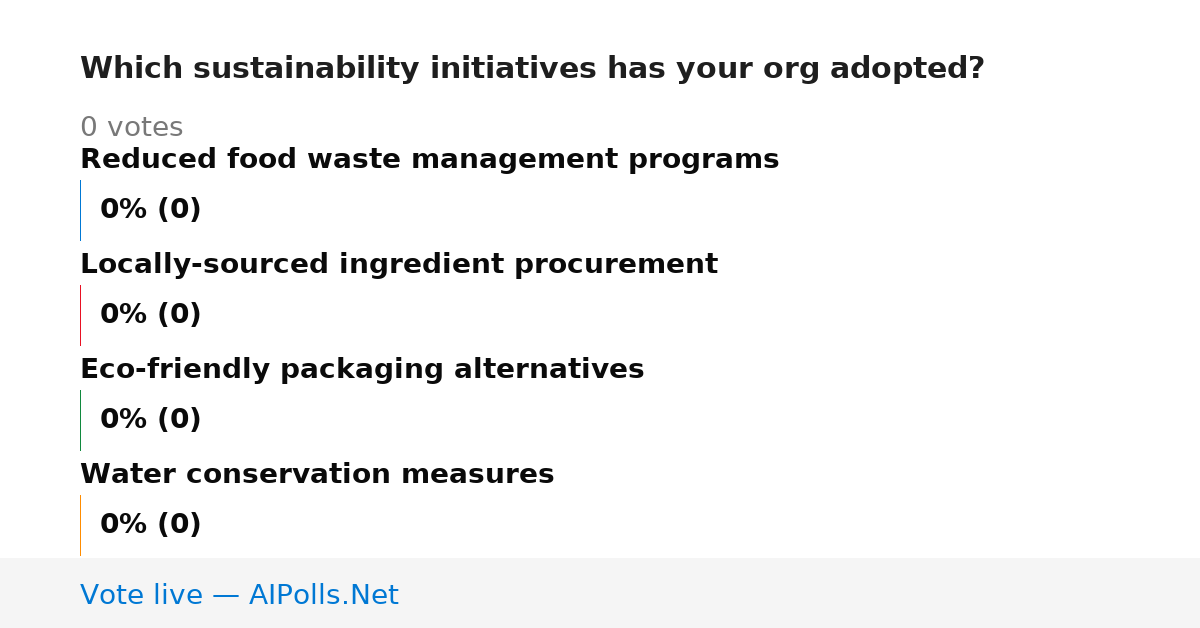 Which sustainability initiatives has your org adopted?

0 votes

Reduced food waste management programs

0% (0)

Locally-sourced ingredient procurement

0% (0)

Eco-friendly packaging alternatives

0% (0)

Water conservation measures

0% (0)

Vote live — AIPolls.Net